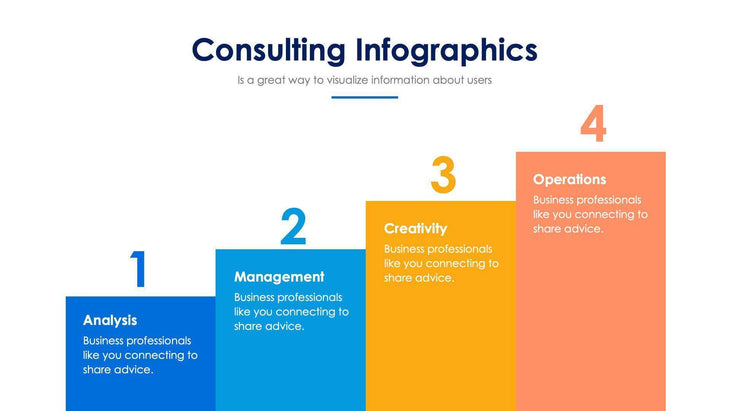 Consulting Infographics

Is a great way to visualize information about users

1

Analysis

Business professionals like you connecting to share advice.

2

Management

Business professionals like you connecting to share advice.

3

Creativity

Business professionals like you connecting to share advice.

4

Operations

Business professionals like you connecting to share advice.